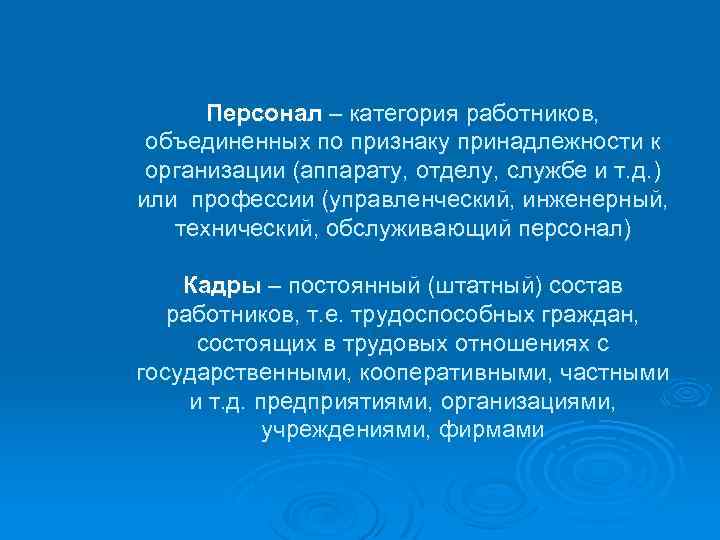 Персонал – категория работников, объединенных по признаку принадлежности к организации (аппарату, отделу, службе и т.д.) или профессии (управленческий, инженерный, технический, обслуживающий персонал)

Кадры – постоянный (штатный) состав работников, т.е. трудоспособных граждан, состоящих в трудовых отношениях с государственными, кооперативными, частными и т.д. предприятиями, организациями, учреждениями, фирмами